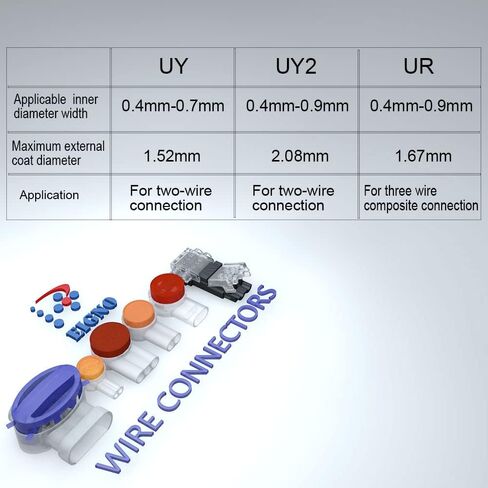 | | UY | UY2 | UR |
|---|---|---|---|
| Applicable inner diameter width | 0.4mm-0.7mm | 0.4mm-0.9mm | 0.4mm-0.9mm |
| Maximum external coat diameter | 1.52mm | 2.08mm | 1.67mm |
| Application | For two-wire connection | For two-wire connection | For three wire composite connection |

ELGNO

WIRE CONNECTORS